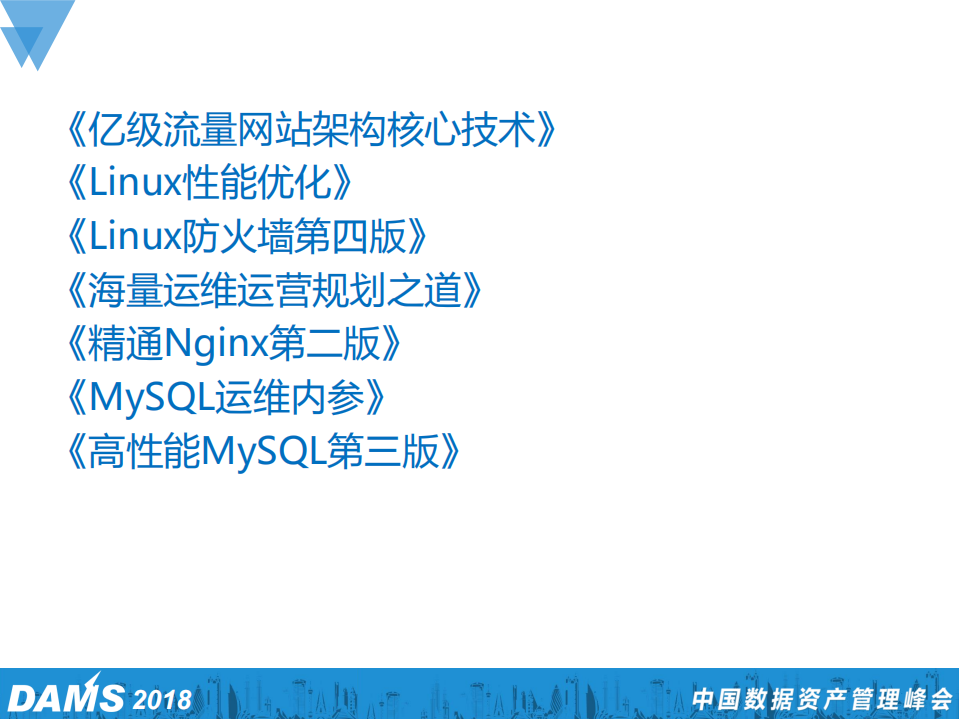 《亿级流量网站架构核心技术》
《Linux性能优化》
《Linux防火墙第四版》
《海量运维运营规划之道》
《精通Nginx第二版》
《MySQL运维内参》
《高性能MySQL第三版》

DAMS 2018 中国数据资产管理峰会